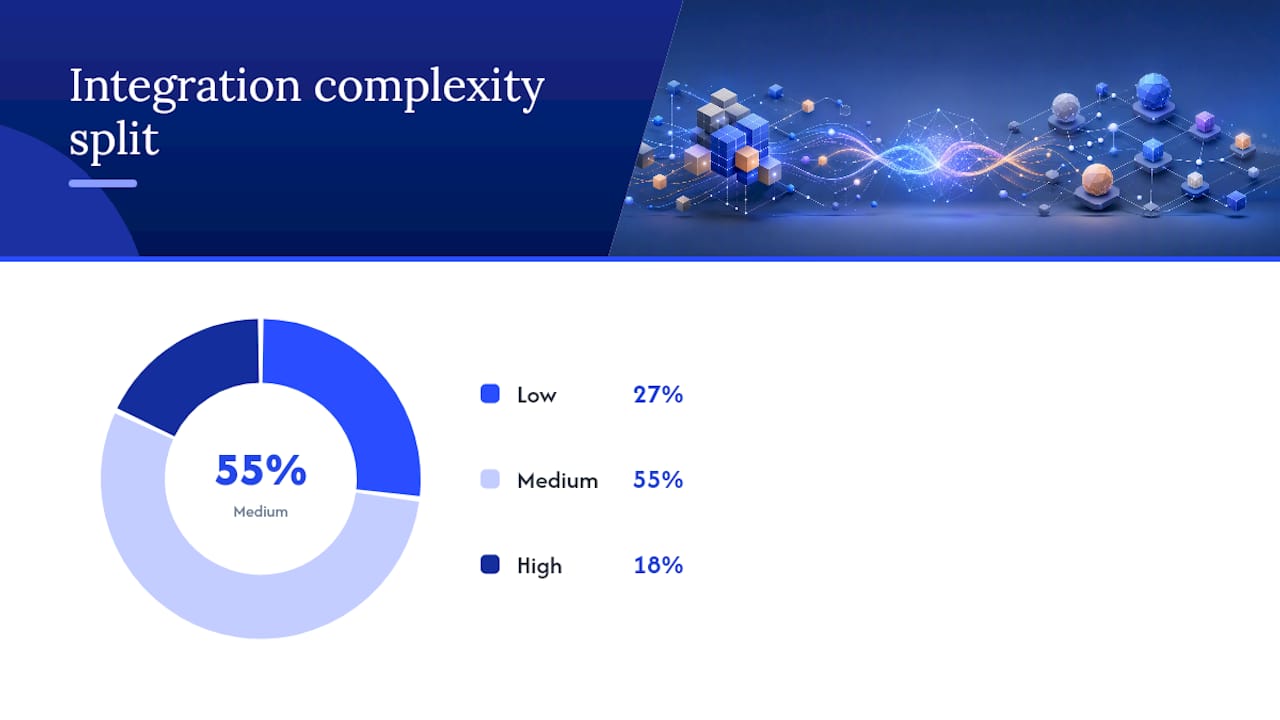 Integration complexity split

55%
Medium

Low 27%

Medium 55%

High 18%